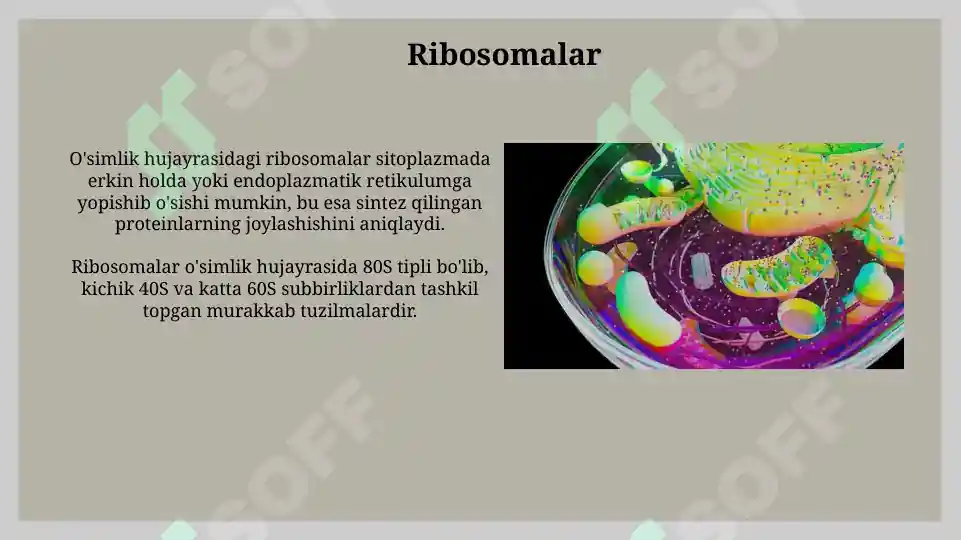 Ribosomalar

O'simlik hujayrasidagi ribosomalar sitoplazmada erkin holda yoki endoplazmatik retikulumga yopishib o'sishi mumkin, bu esa sintez qilingan proteinlarning joylashishini aniqlaydi.

Ribosomalar o'simlik hujayrasida 80S tipli bo'lib, kichik 40S va katta 60S subbirliklardan tashkil topgan murakkab tuzilmalardir.

SOFF SOFF SOFF SOFF